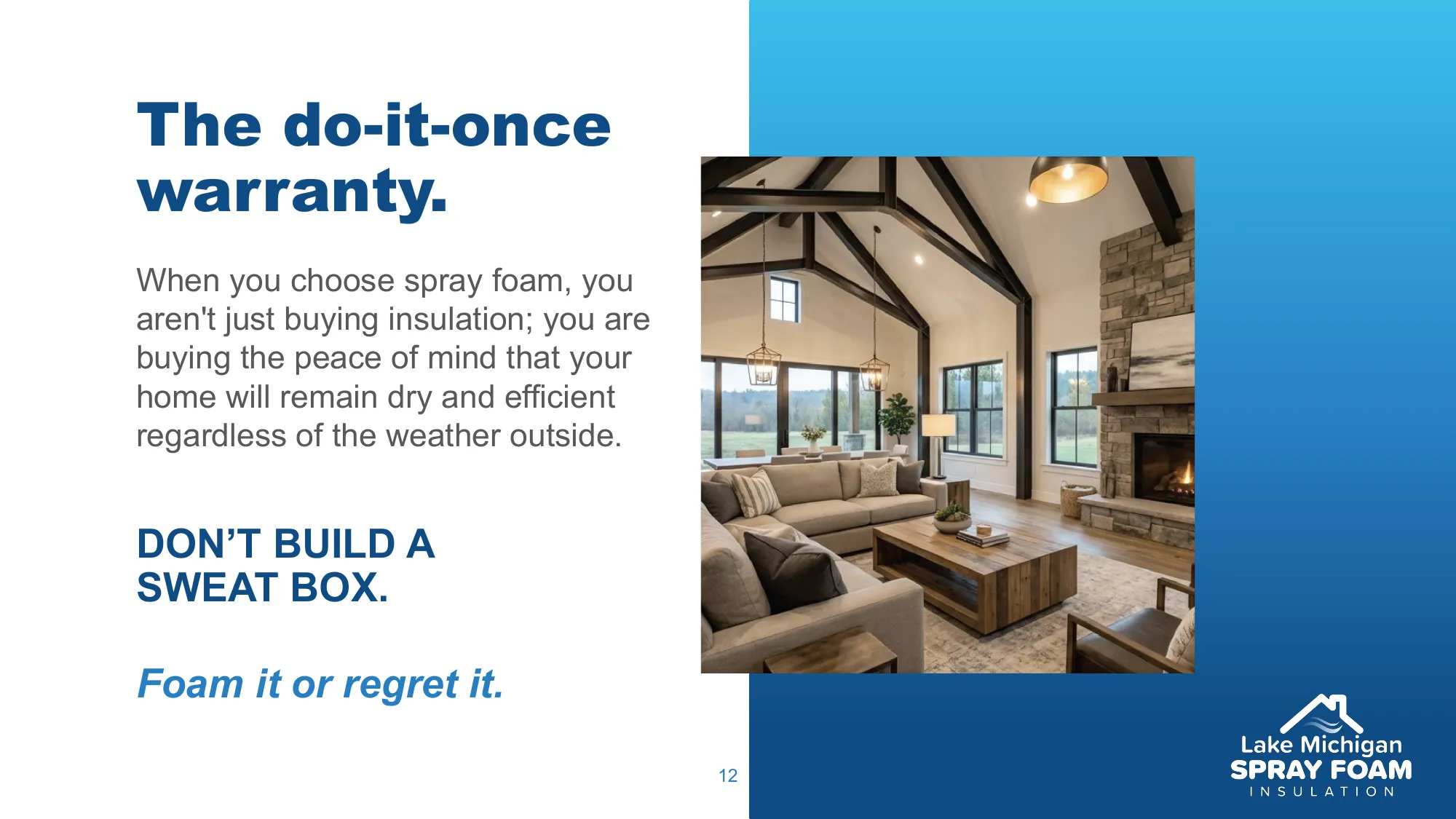 The do-it-once warranty.

When you choose spray foam, you aren't just buying insulation; you are buying the peace of mind that your home will remain dry and efficient regardless of the weather outside.

DON'T BUILD A SWEAT BOX.

Foam it or regret it.

12

Lake Michigan
SPRAY FOAM
INSULATION